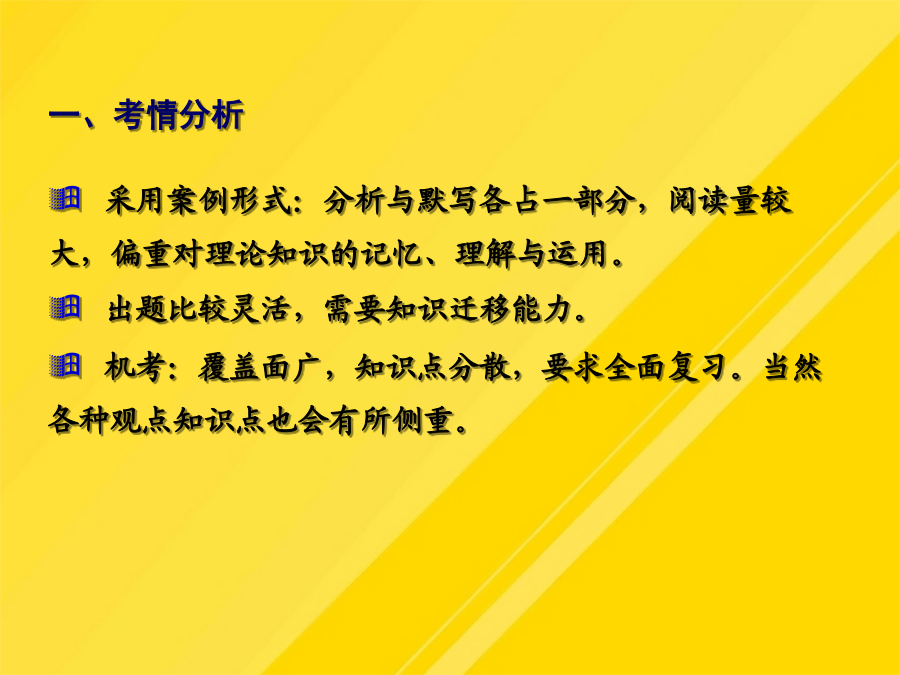 一、考情分析

采用案例形式：分析与默写各占一部分，阅读量较大，偏重对理论知识的记忆、理解与运用。

出题比较灵活，需要知识迁移能力。

机考：覆盖面广，知识点分散，要求全面复习。当然各种观点知识点也会有所侧重。